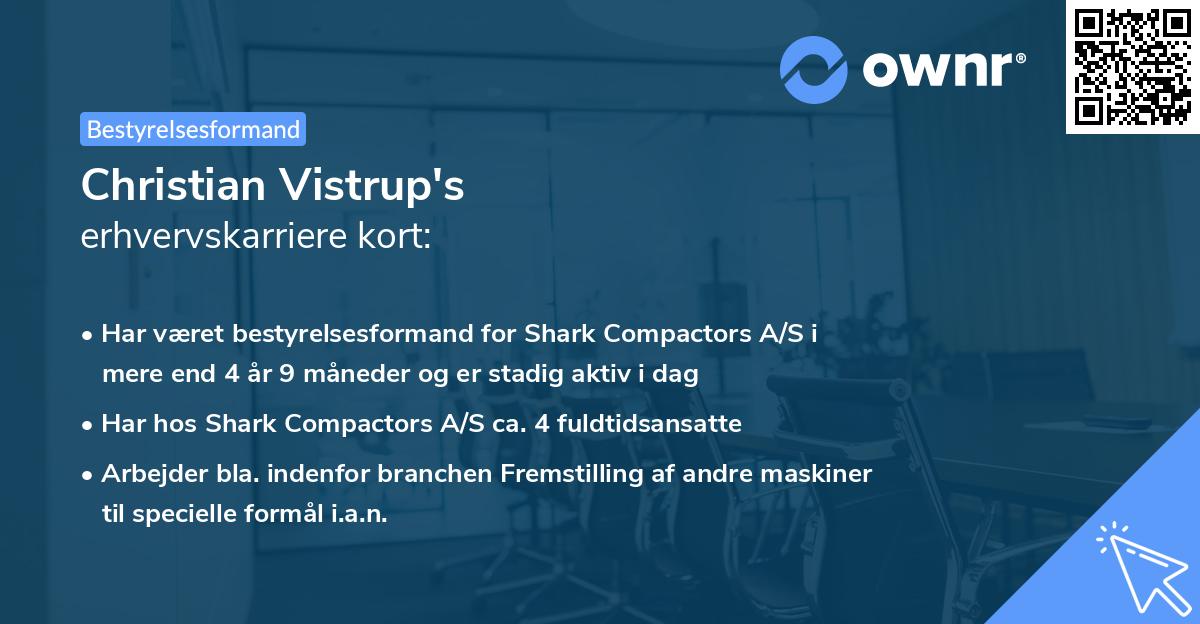 ownr®

Bestyrelsesformand

Christian Vistrup's
erhvervskarriere kort:

• Har været bestyrelsesformand for Shark Compactors A/S i mere end 4 år 9 måneder og er stadig aktiv i dag
• Har hos Shark Compactors A/S ca. 4 fuldtidsansatte
• Arbejder bla. indenfor branchen Fremstilling af andre maskiner til specielle formål i.a.n.